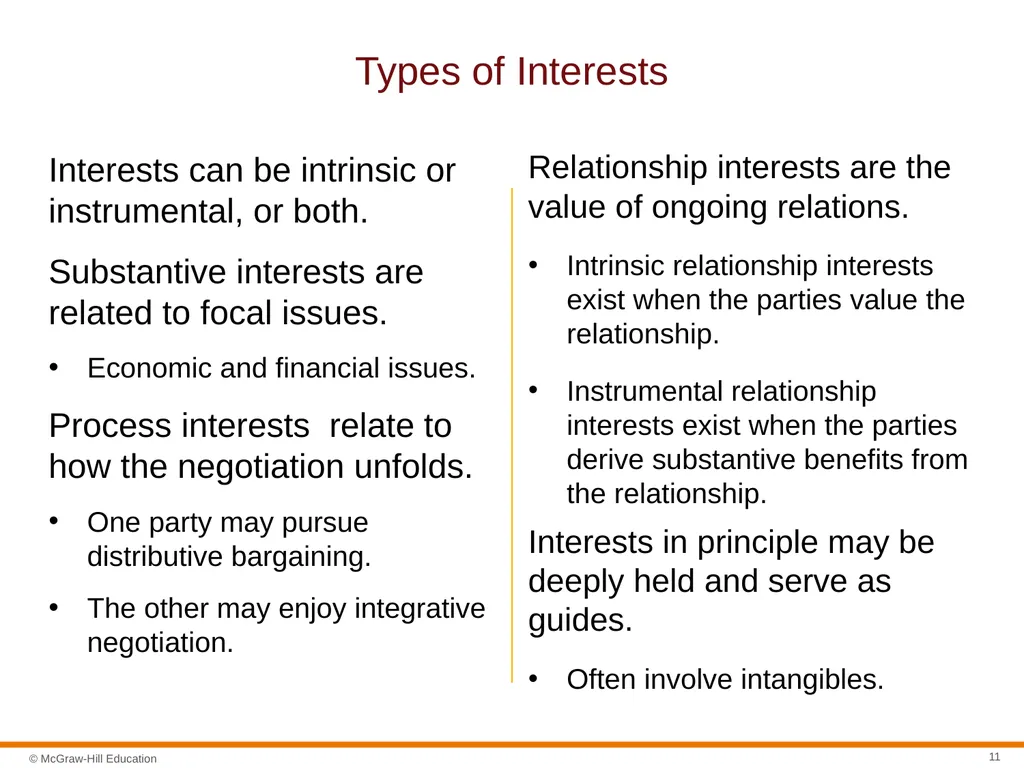 Types of Interests

Interests can be intrinsic or instrumental, or both.

Substantive interests are related to focal issues.

• Economic and financial issues.

Process interests  relate to how the negotiation unfolds.

• One party may pursue distributive bargaining.

• The other may enjoy integrative negotiation.

Relationship interests are the value of ongoing relations.

• Intrinsic relationship interests exist when the parties value the relationship.

• Instrumental relationship interests exist when the parties derive substantive benefits from the relationship.

Interests in principle may be deeply held and serve as guides.

• Often involve intangibles.

© McGraw-Hill Education

11